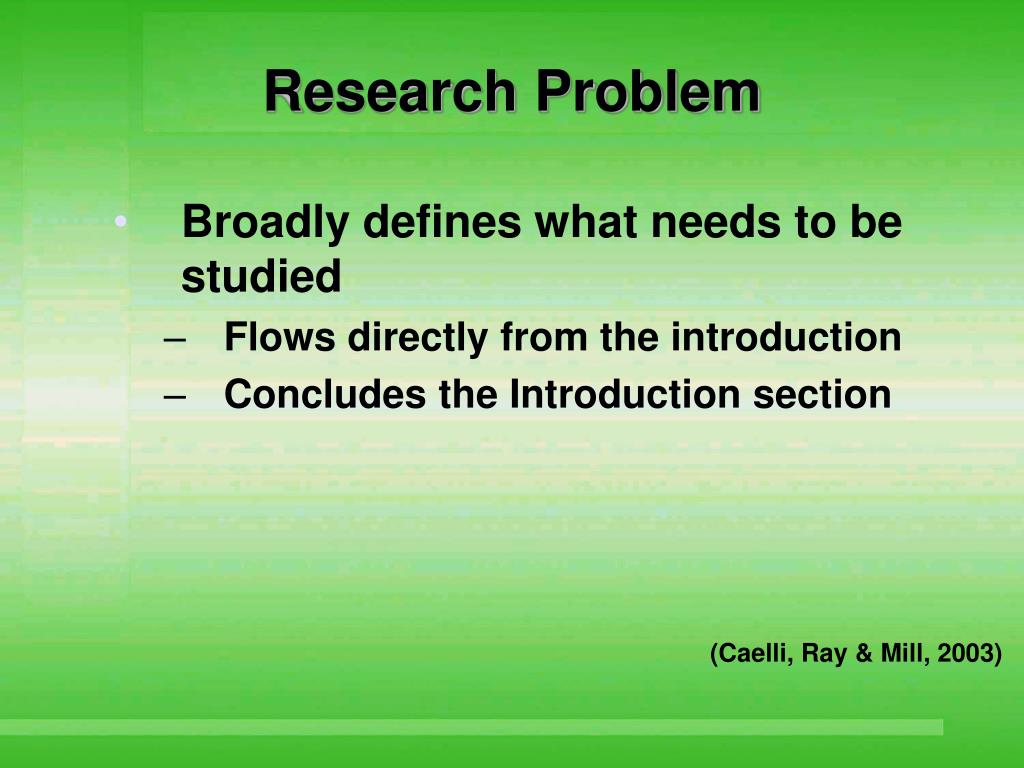 Research Problem

• Broadly defines what needs to be studied
– Flows directly from the introduction
– Concludes the Introduction section

(Caelli, Ray & Mill, 2003)